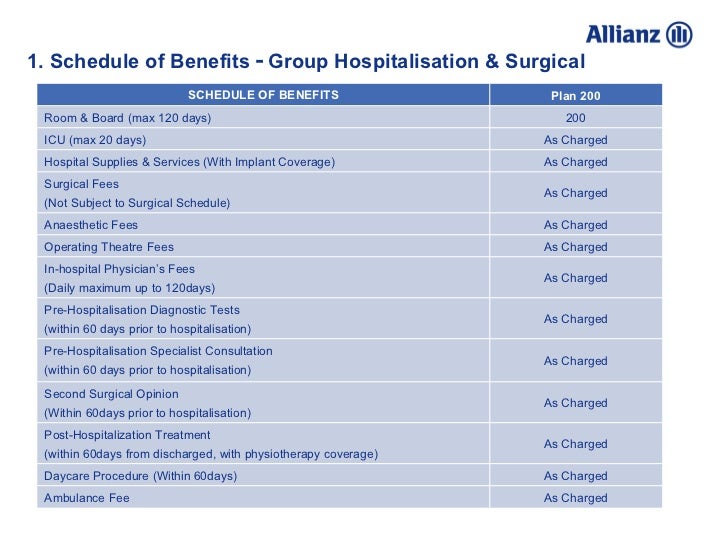 Allianz

1. Schedule of Benefits - Group Hospitalisation & Surgical

| SCHEDULE OF BENEFITS | Plan 200 |
|---|---|
| Room & Board (max 120 days) | 200 |
| ICU (max 20 days) | As Charged |
| Hospital Supplies & Services (With Implant Coverage) | As Charged |
| Surgical Fees (Not Subject to Surgical Schedule) | As Charged |
| Anaesthetic Fees | As Charged |
| Operating Theatre Fees | As Charged |
| In-hospital Physician's Fees (Daily maximum up to 120days) | As Charged |
| Pre-Hospitalisation Diagnostic Tests (within 60 days prior to hospitalisation) | As Charged |
| Pre-Hospitalisation Specialist Consultation (within 60 days prior to hospitalisation) | As Charged |
| Second Surgical Opinion (Within 60days prior to hospitalisation) | As Charged |
| Post-Hospitalization Treatment (within 60days from discharged, with physiotherapy coverage) | As Charged |
| Daycare Procedure (Within 60days) | As Charged |
| Ambulance Fee | As Charged |